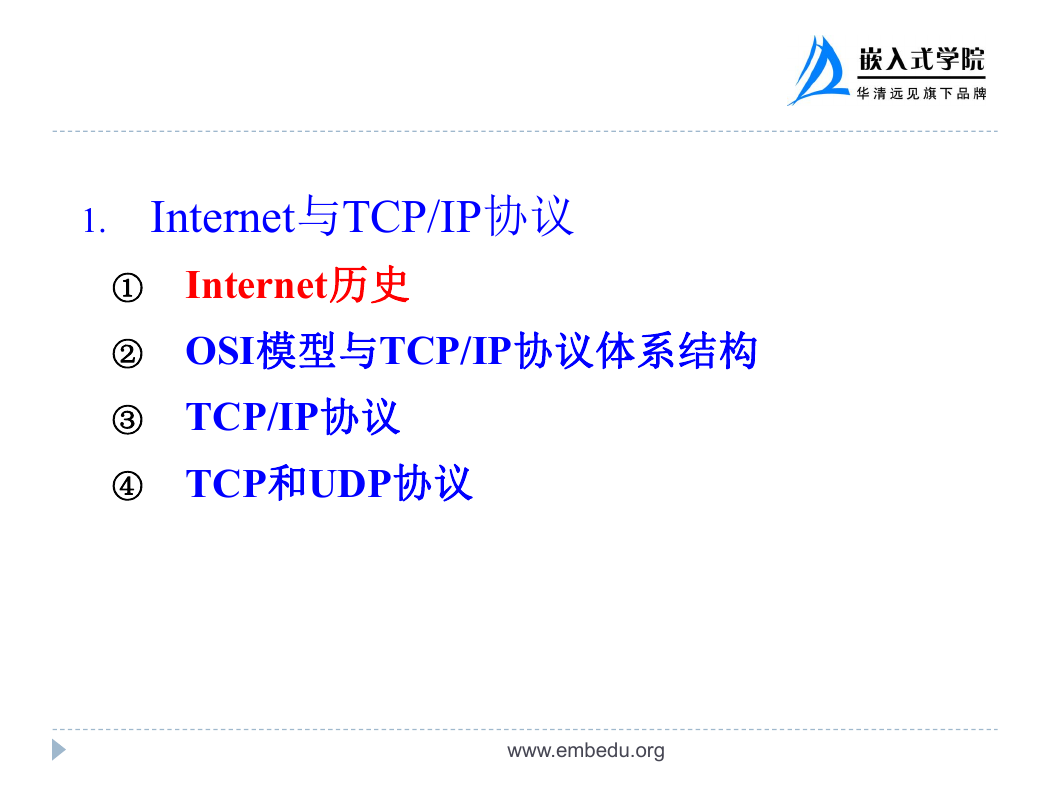 嵌入式学院
华清远见旗下品牌

1. Internet与TCP/IP协议

① Internet历史

② OSI模型与TCP/IP协议体系结构

③ TCP/IP协议

④ TCP和UDP协议

www.embedu.org